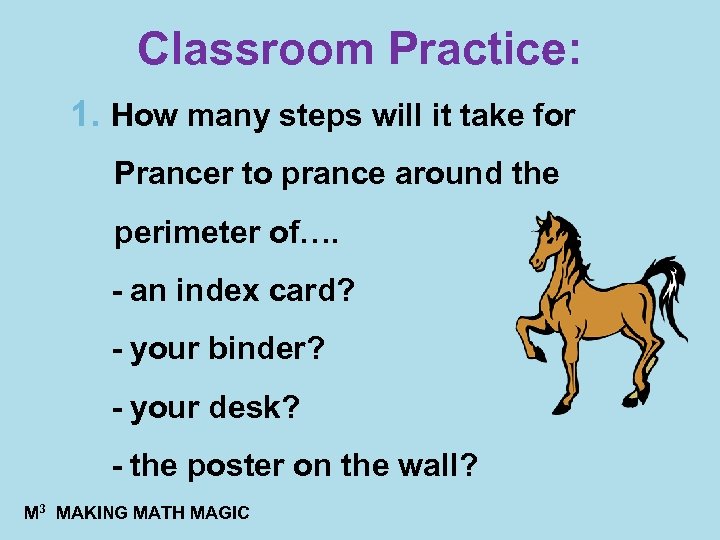 Classroom Practice:

1. How many steps will it take for Prancer to prance around the perimeter of….

- an index card?

- your binder?

- your desk?

- the poster on the wall?

$M^3$ MAKING MATH MAGIC